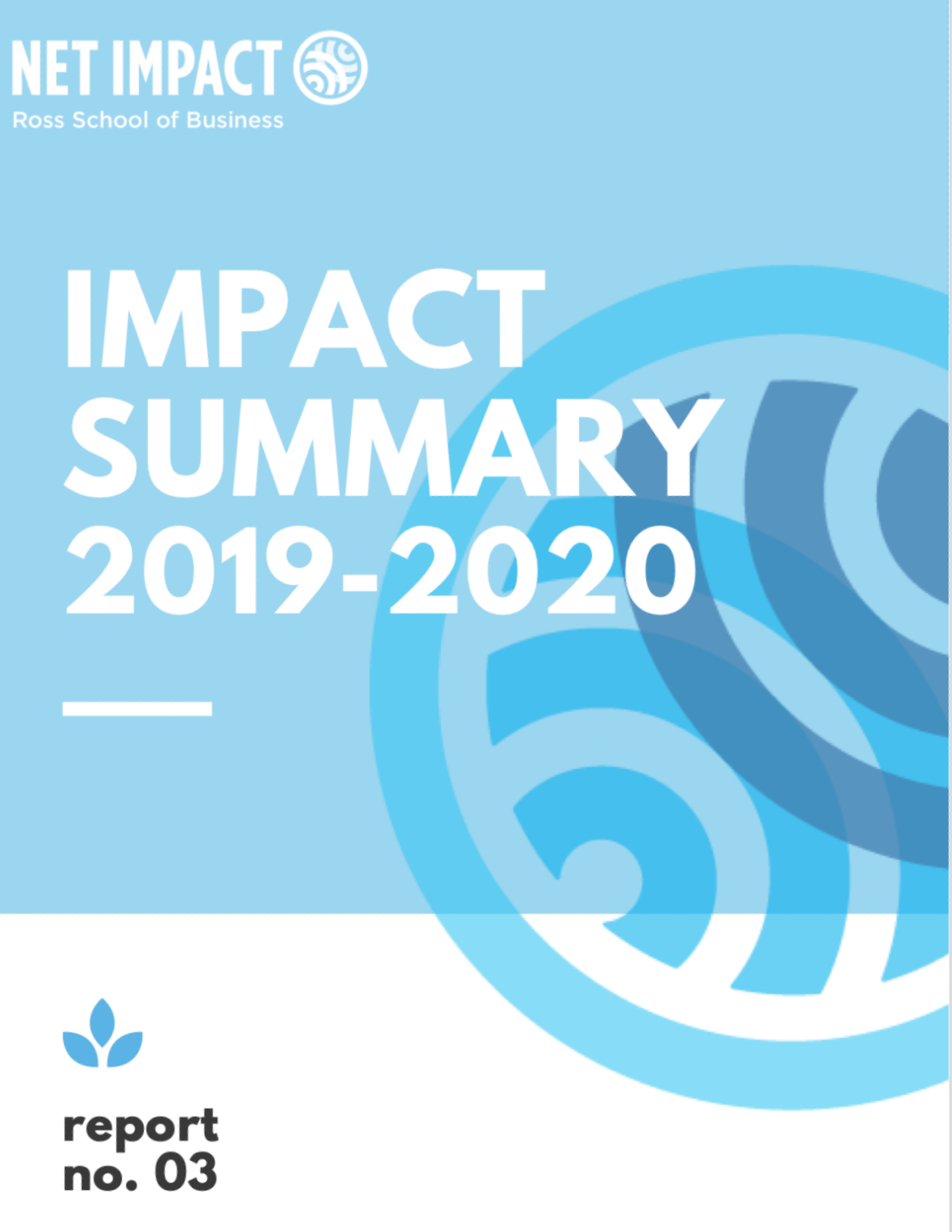 NET IMPACT
Ross School of Business

IMPACT SUMMARY 2019-2020

report no. 03